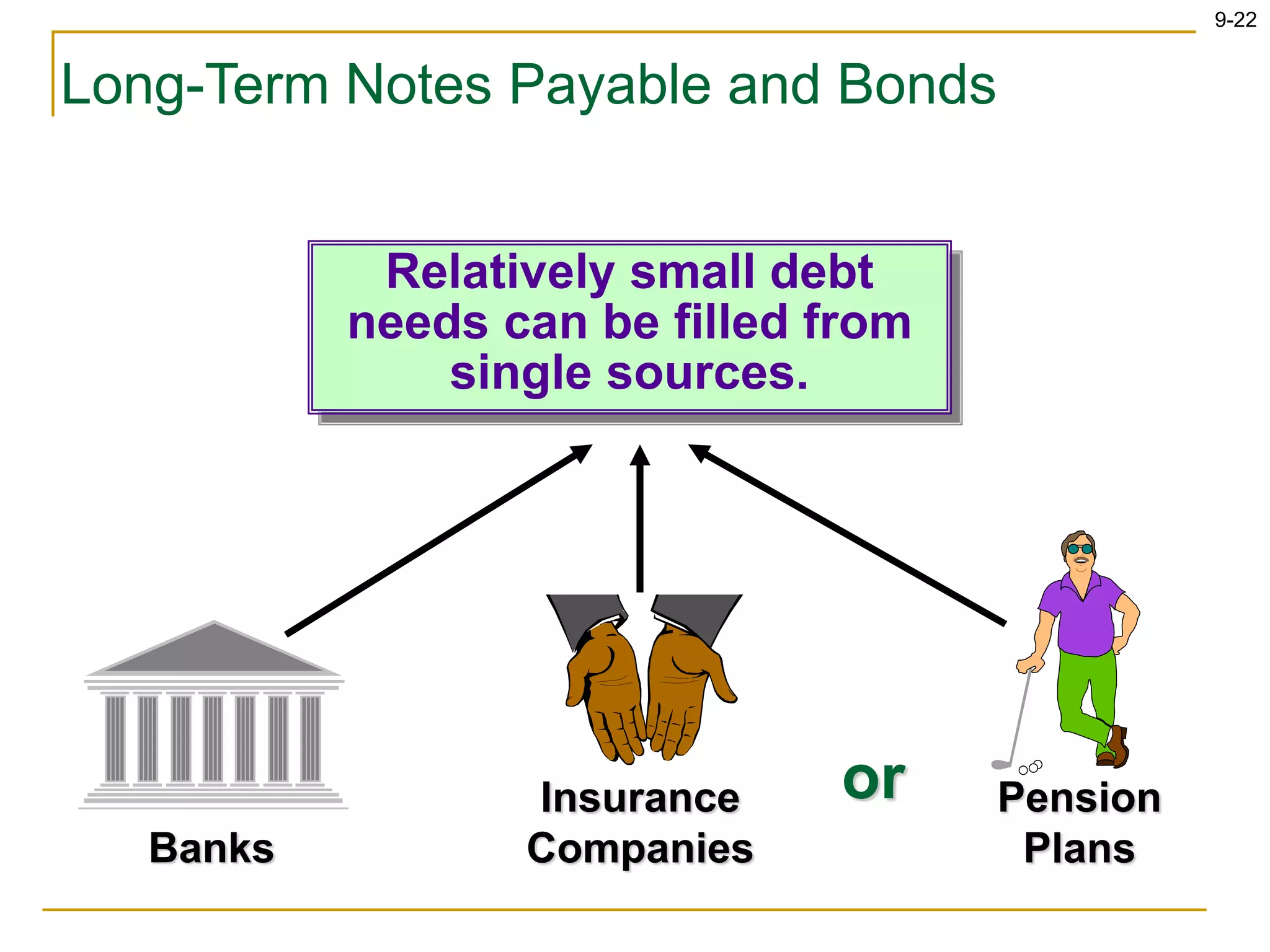 9-22

Long-Term Notes Payable and Bonds

Relatively small debt needs can be filled from single sources.

Banks

Insurance Companies

or

Pension Plans